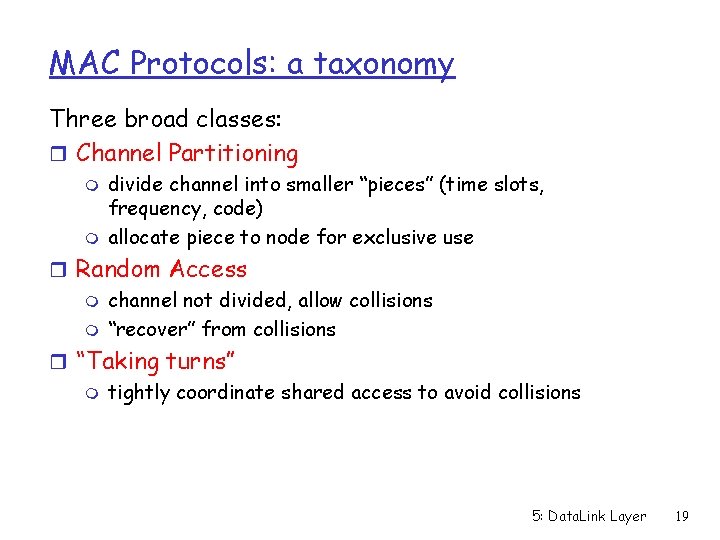 MAC Protocols: a taxonomy

Three broad classes:

- Channel Partitioning
  - divide channel into smaller “pieces” (time slots, frequency, code)
  - allocate piece to node for exclusive use
- Random Access
  - channel not divided, allow collisions
  - “recover” from collisions
- “Taking turns”
  - tightly coordinate shared access to avoid collisions

5: DataLink Layer 19